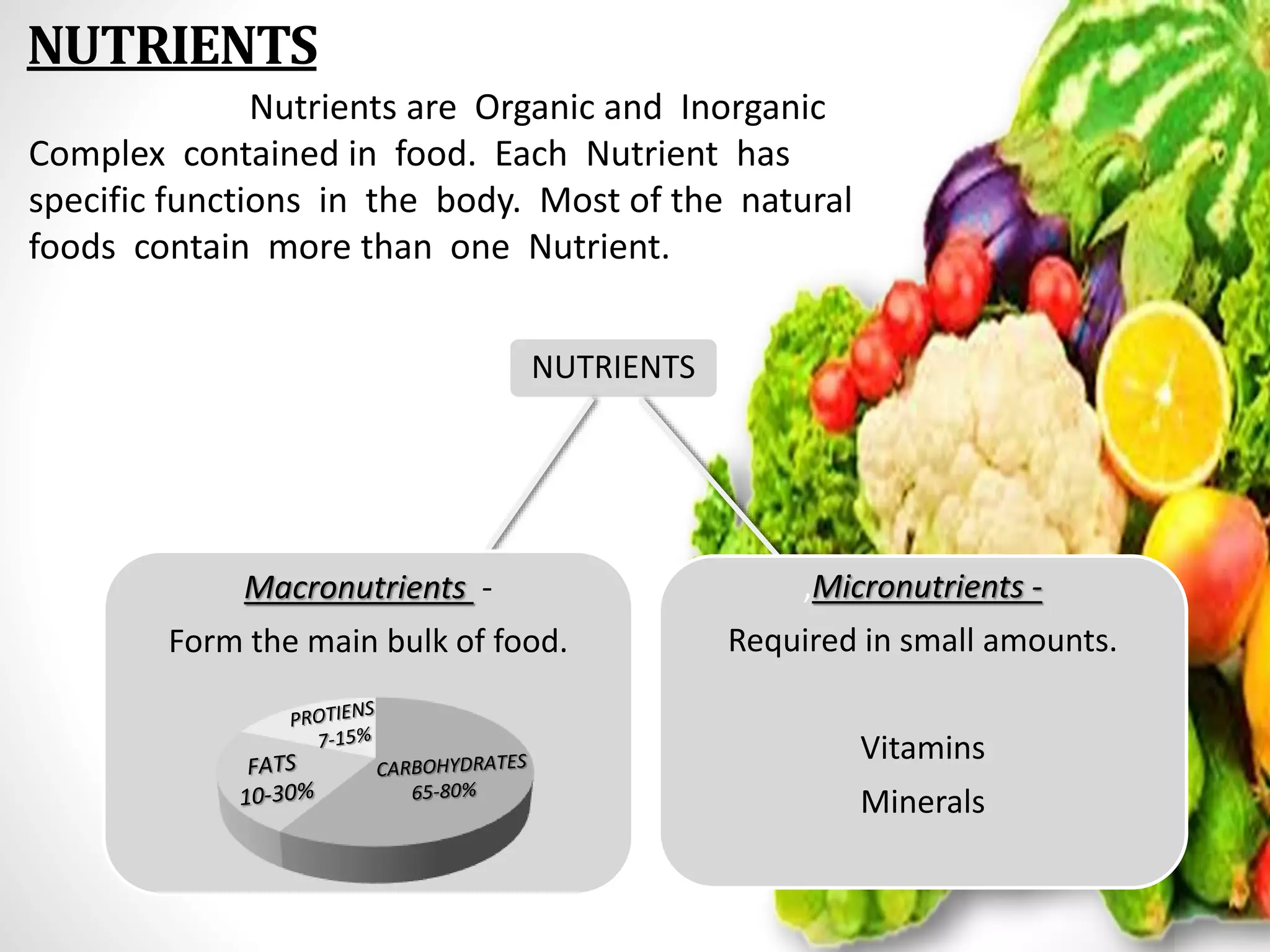 NUTRIENTS

Nutrients are Organic and Inorganic Complex contained in food. Each Nutrient has specific functions in the body. Most of the natural foods contain more than one Nutrient.

NUTRIENTS

Macronutrients -

Form the main bulk of food.

PROTIENS 7-15%

FATS 10-30%

CARBOHYDRATES 65-80%

,Micronutrients -

Required in small amounts.

Vitamins

Minerals